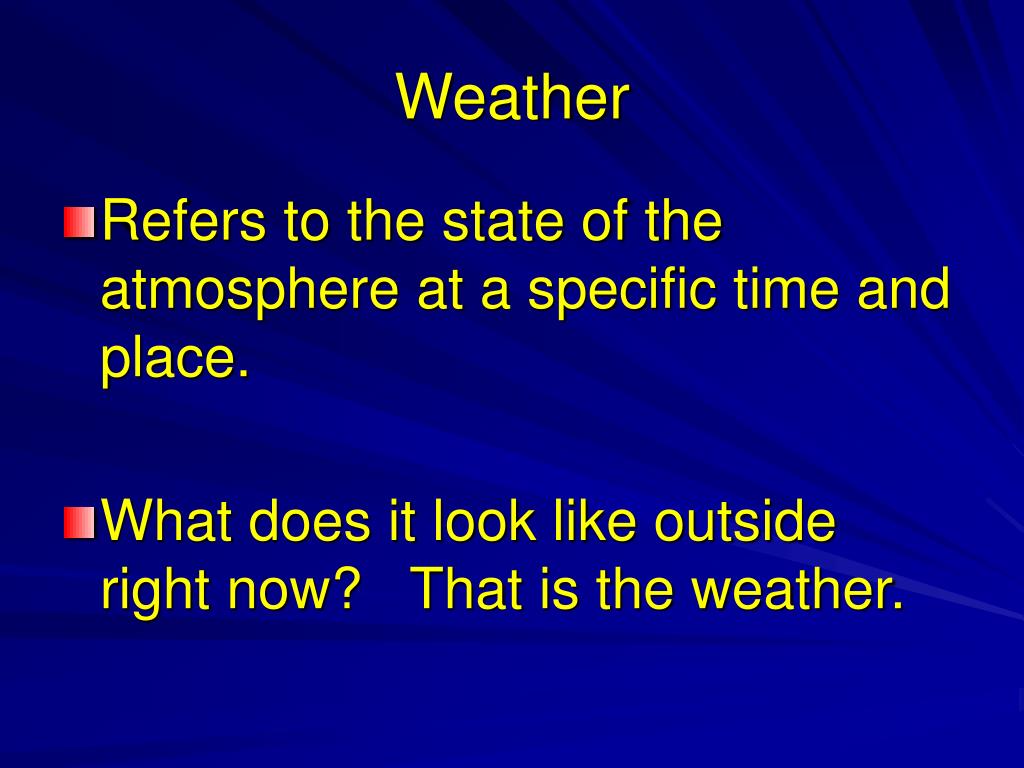 Weather

Refers to the state of the atmosphere at a specific time and place.

What does it look like outside right now?   That is the weather.